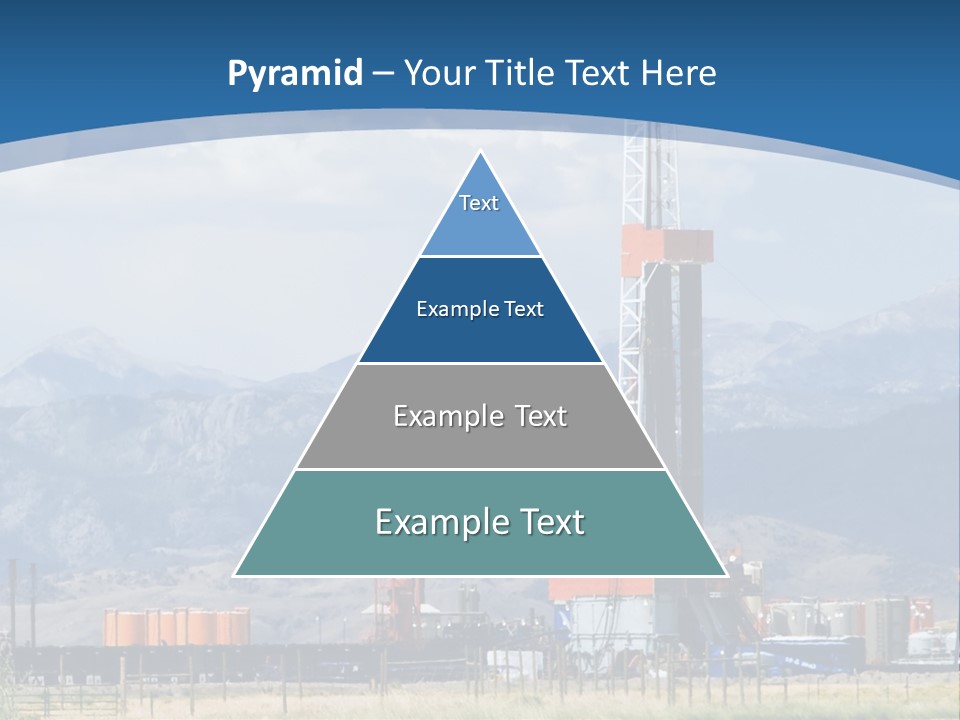 Pyramid – Your Title Text Here

Text

Example Text

Example Text

Example Text